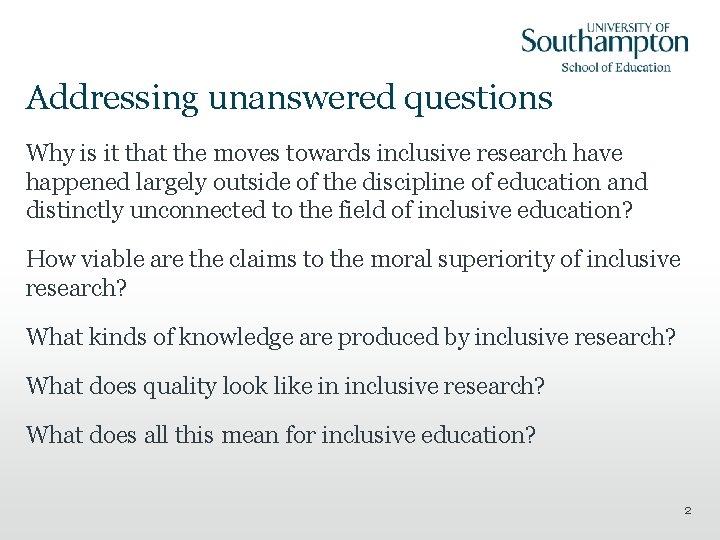 UNIVERSITY OF
Southampton
School of Education

Addressing unanswered questions

Why is it that the moves towards inclusive research have happened largely outside of the discipline of education and distinctly unconnected to the field of inclusive education?

How viable are the claims to the moral superiority of inclusive research?

What kinds of knowledge are produced by inclusive research?

What does quality look like in inclusive research?

What does all this mean for inclusive education?

2